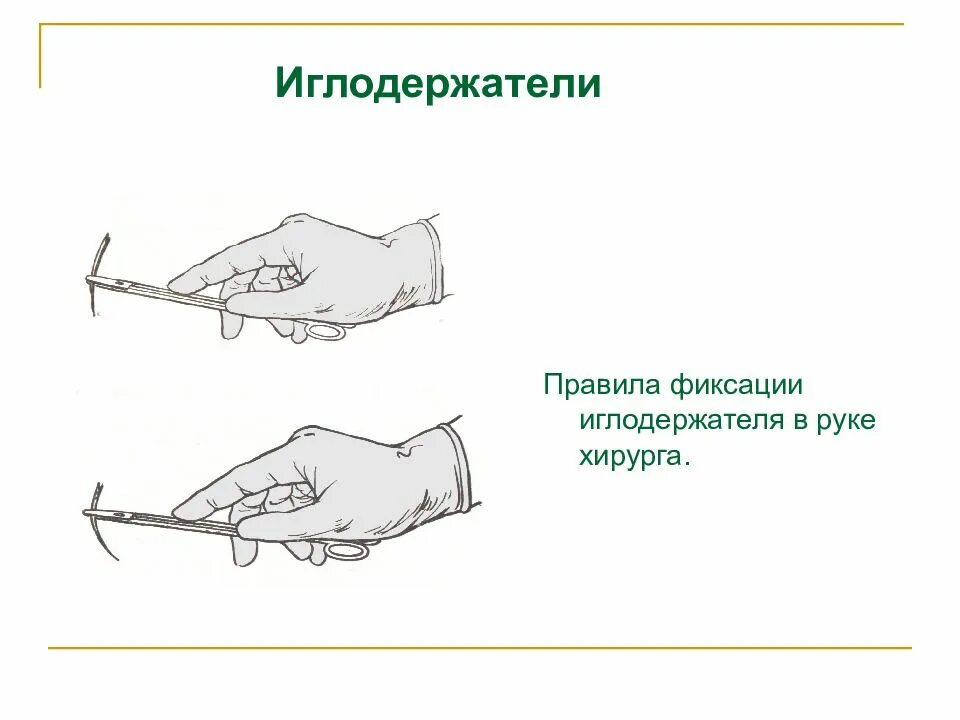 Иглодержатели

Правила фиксации иглодержателя в руке хирурга.